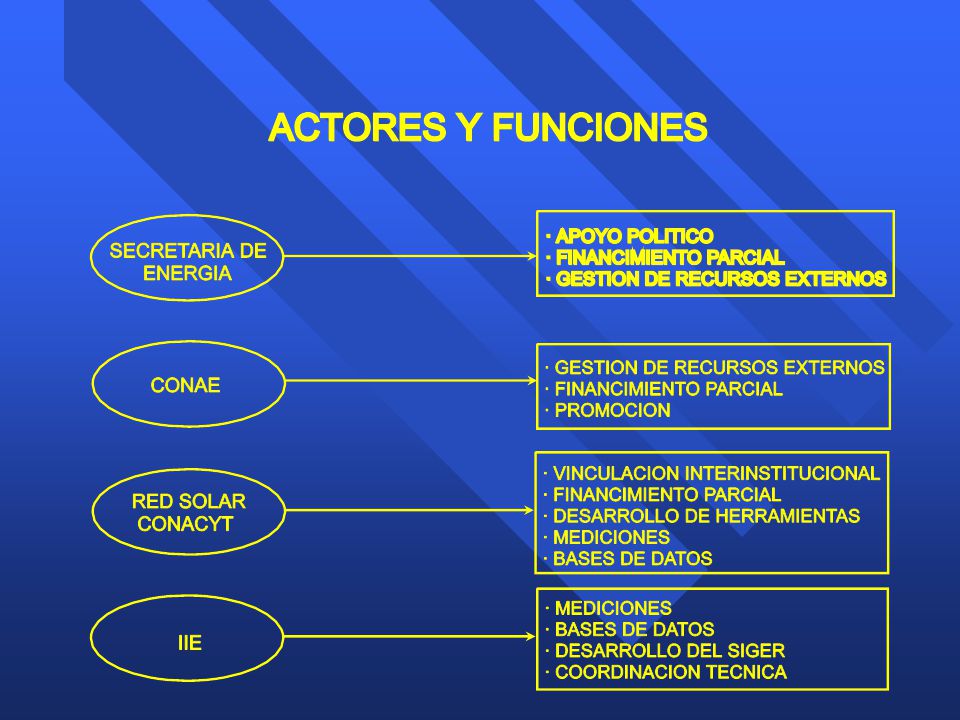 ACTORES Y FUNCIONES

SECRETARIA DE ENERGIA

· APOYO POLITICO
· FINANCIMIENTO PARCIAL
· GESTION DE RECURSOS EXTERNOS

CONAE

· GESTION DE RECURSOS EXTERNOS
· FINANCIMIENTO PARCIAL
· PROMOCION

RED SOLAR CONACYT

· VINCULACION INTERINSTITUCIONAL
· FINANCIMIENTO PARCIAL
· DESARROLLO DE HERRAMIENTAS
· MEDICIONES
· BASES DE DATOS

IIE

· MEDICIONES
· BASES DE DATOS
· DESARROLLO DEL SIGER
· COORDINACION TECNICA